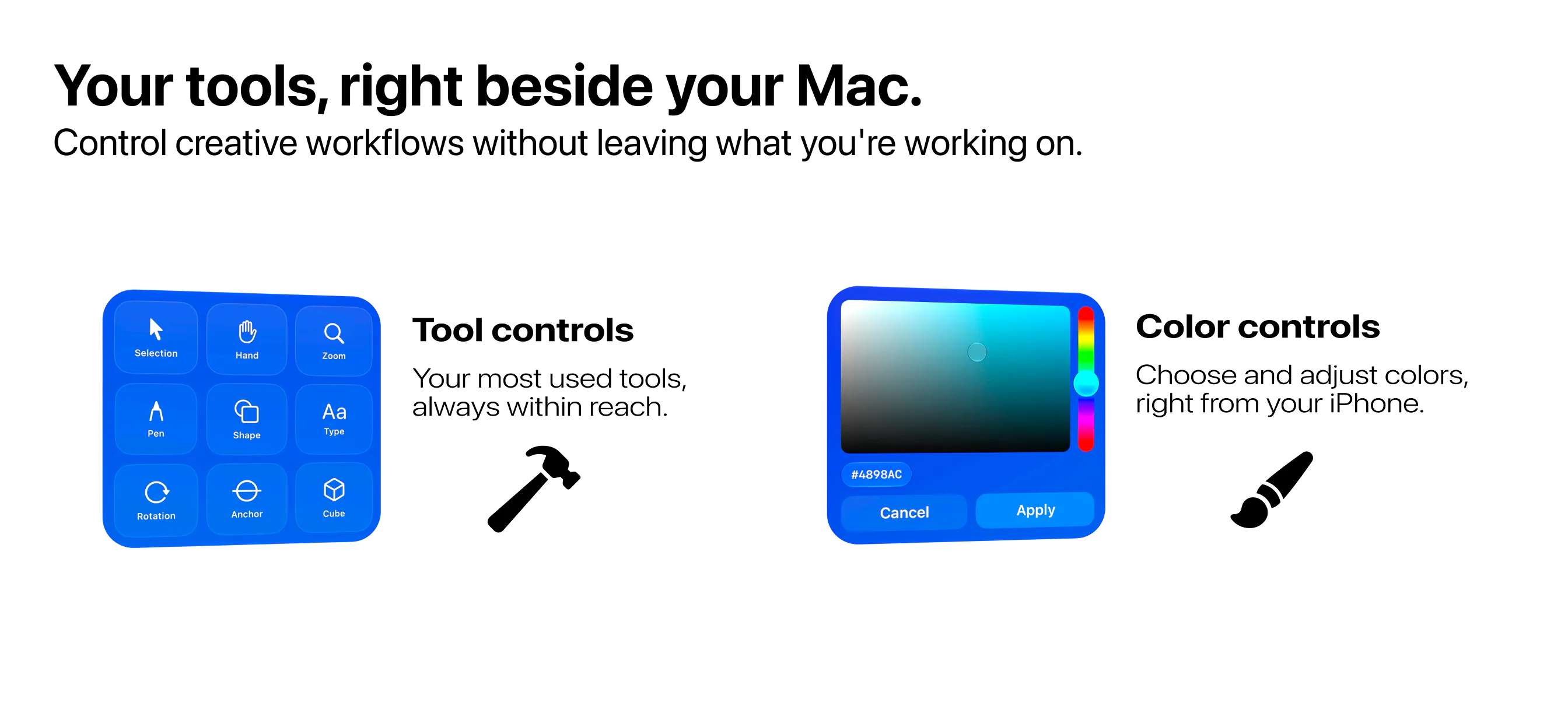 Your tools, right beside your Mac.
Control creative workflows without leaving what you're working on.

Selection
Hand
Zoom
Pen
Shape
Aa
Type
Rotation
Anchor
Cube

Tool controls

Your most used tools, always within reach.

#4898AC
Cancel
Apply

Color controls

Choose and adjust colors, right from your iPhone.